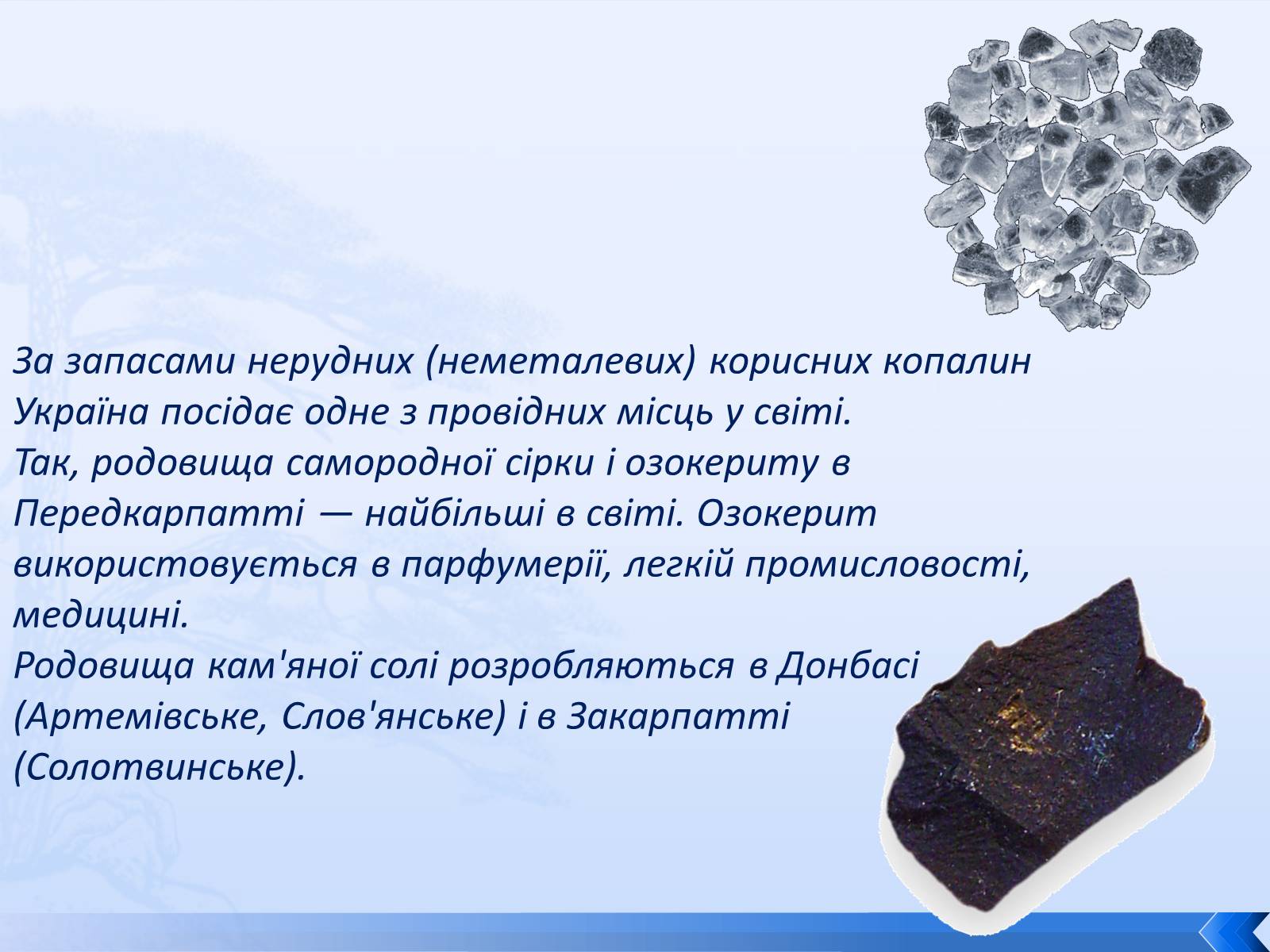 За запасами нерудних (неметалевих) корисних копалин Україна посідає одне з провідних місць у світі.
Так, родовища самородної сірки і озокериту в Передкарпатті — найбільші в світі. Озокерит використовується в парфумерії, легкій промисловості, медицині.
Родовища кам'яної солі розробляються в Донбасі (Артемівське, Слов'янське) і в Закарпатті (Солотвинське).